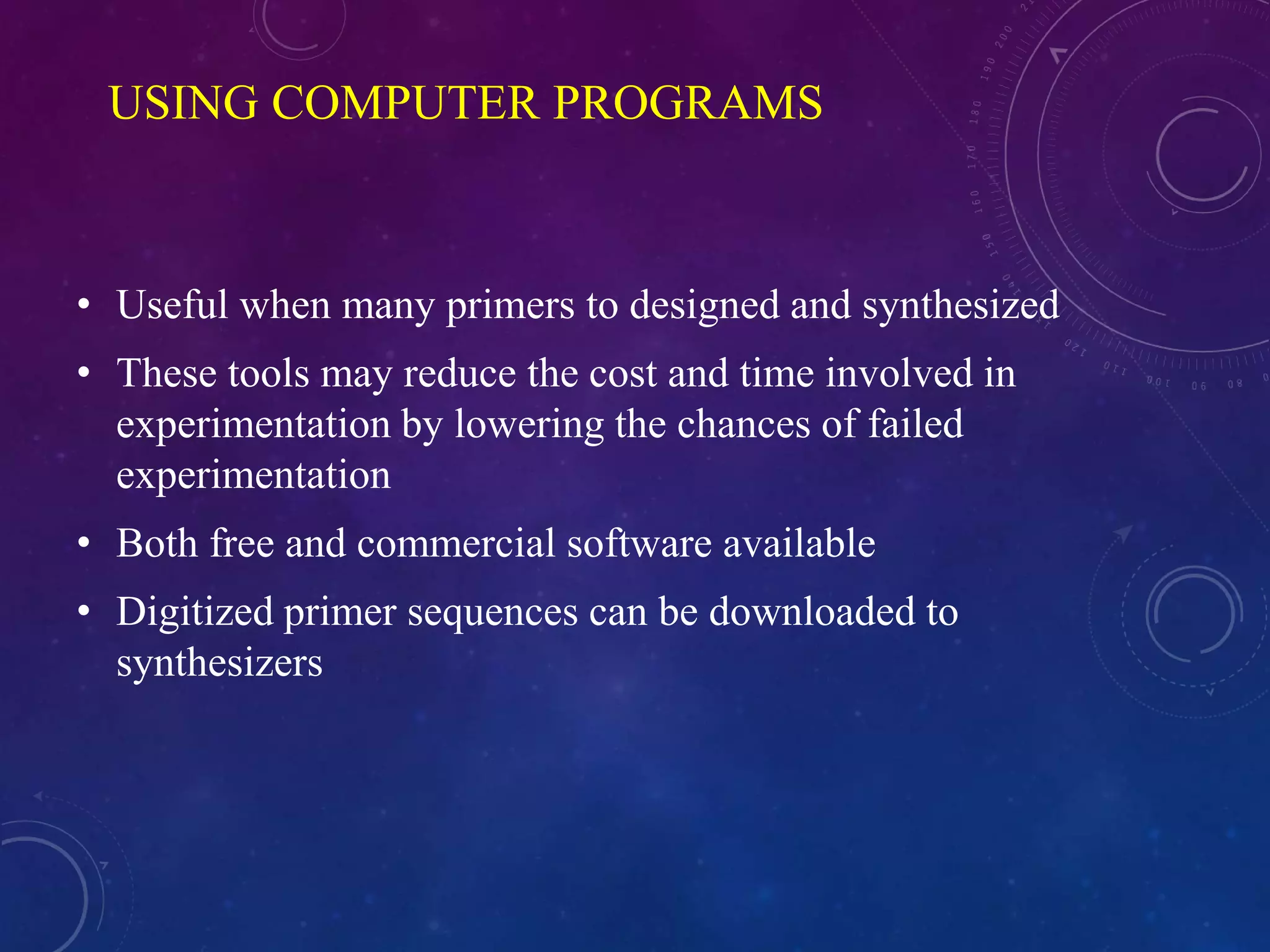 USING COMPUTER PROGRAMS

• Useful when many primers to designed and synthesized
• These tools may reduce the cost and time involved in experimentation by lowering the chances of failed experimentation
• Both free and commercial software available
• Digitized primer sequences can be downloaded to synthesizers